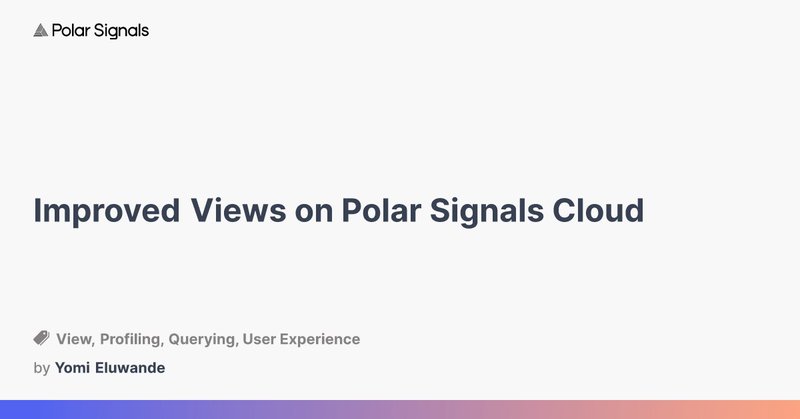 Polar Signals

Improved Views on Polar Signals Cloud

View, Profiling, Querying, User Experience

by Yomi Eluwande